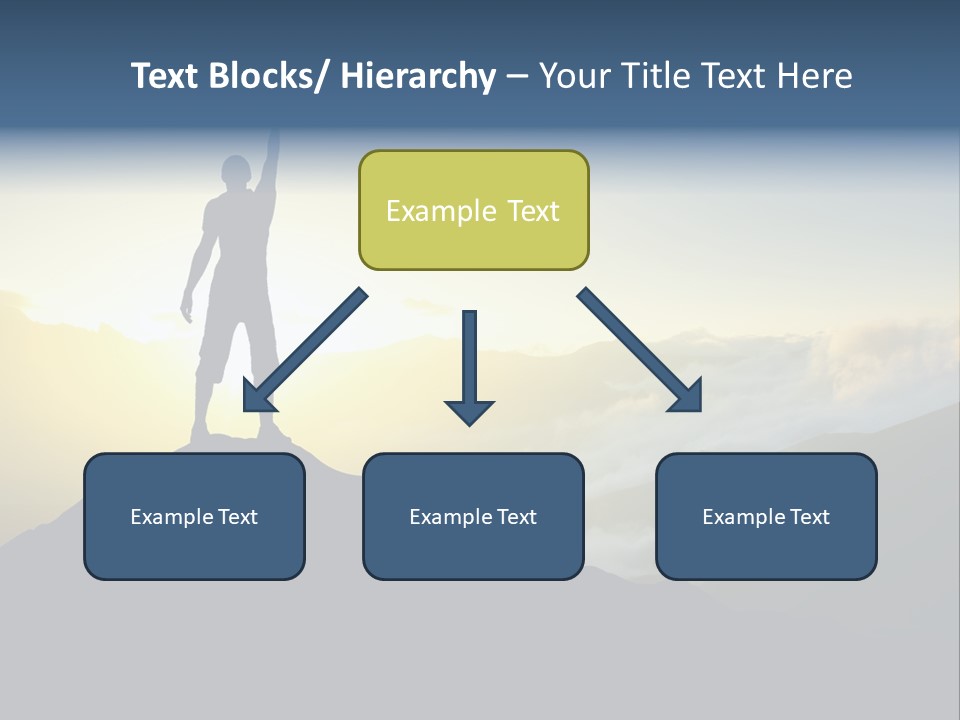 Text Blocks/ Hierarchy – Your Title Text Here

Example Text

Example Text

Example Text

Example Text